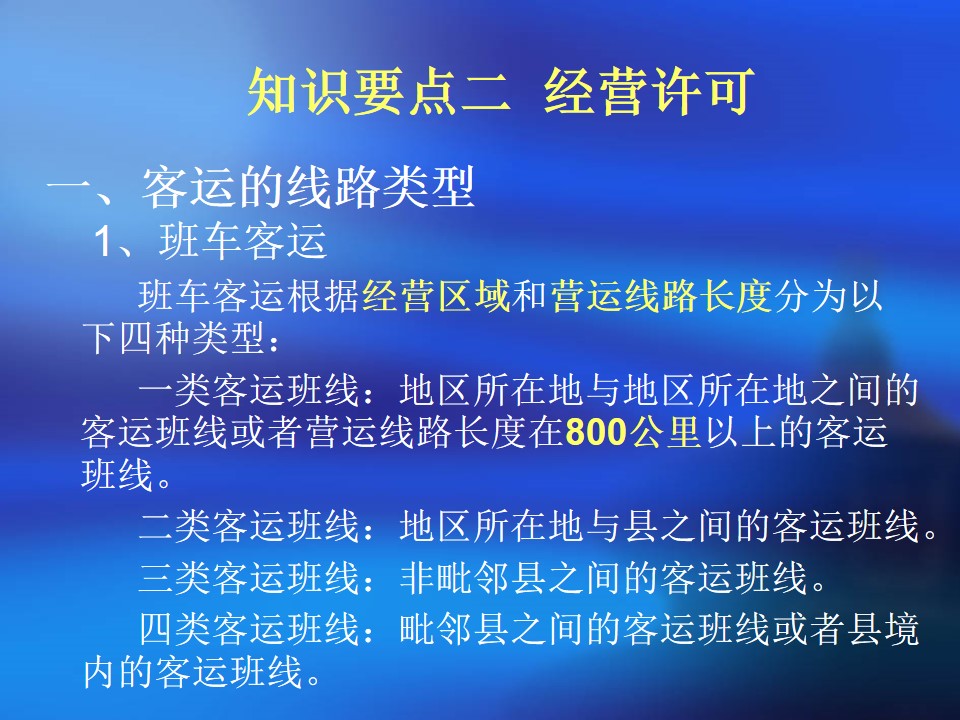 知识要点二 经营许可

一、客运的线路类型

1、班车客运

班车客运根据经营区域和营运线路长度分为以下四种类型：

一类客运班线：地区所在地与地区所在地之间的客运班线或者营运线路长度在800公里以上的客运班线。

二类客运班线：地区所在地与县之间的客运班线。

三类客运班线：非毗邻县之间的客运班线。

四类客运班线：毗邻县之间的客运班线或者县境内的客运班线。